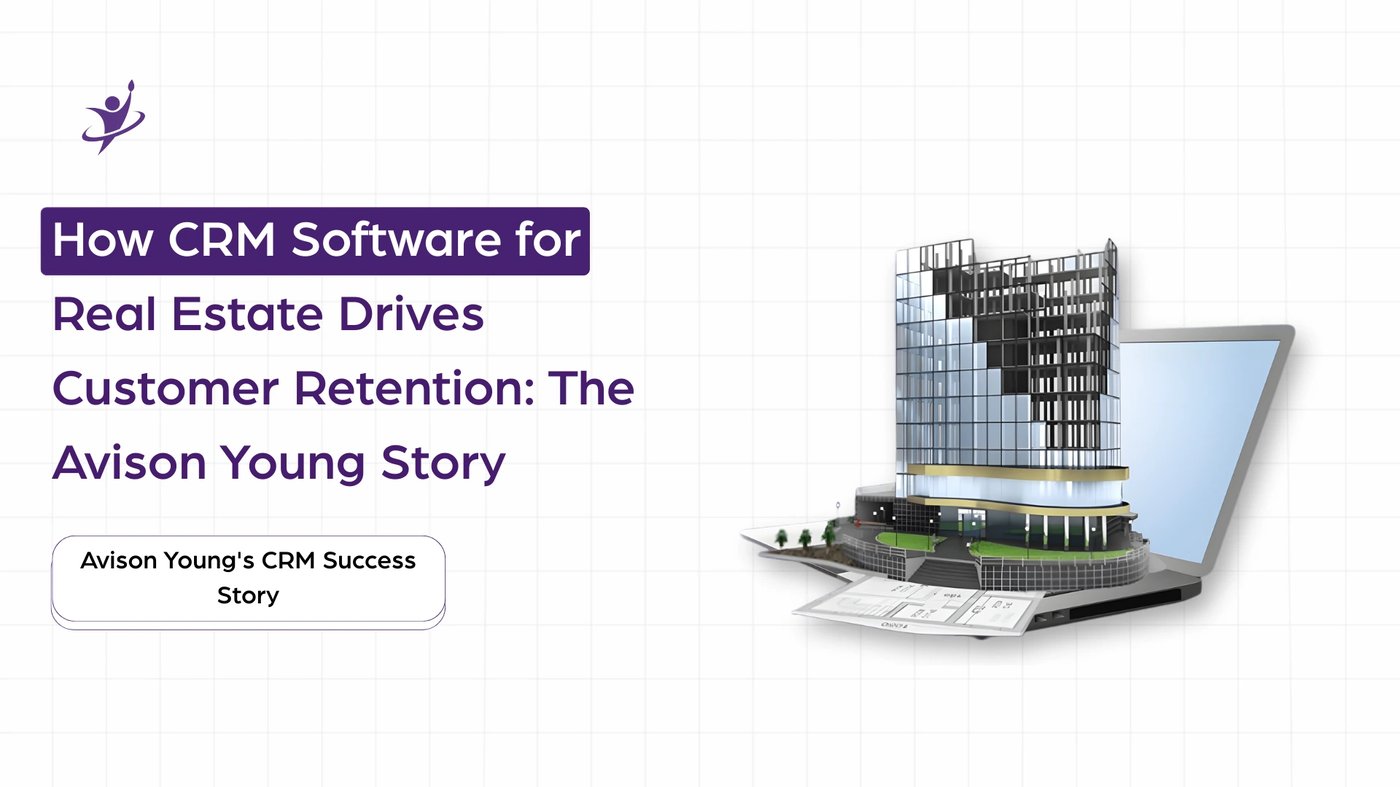 How CRM Software for Real Estate Drives Customer Retention: The Avison Young Story

Avison Young's CRM Success Story